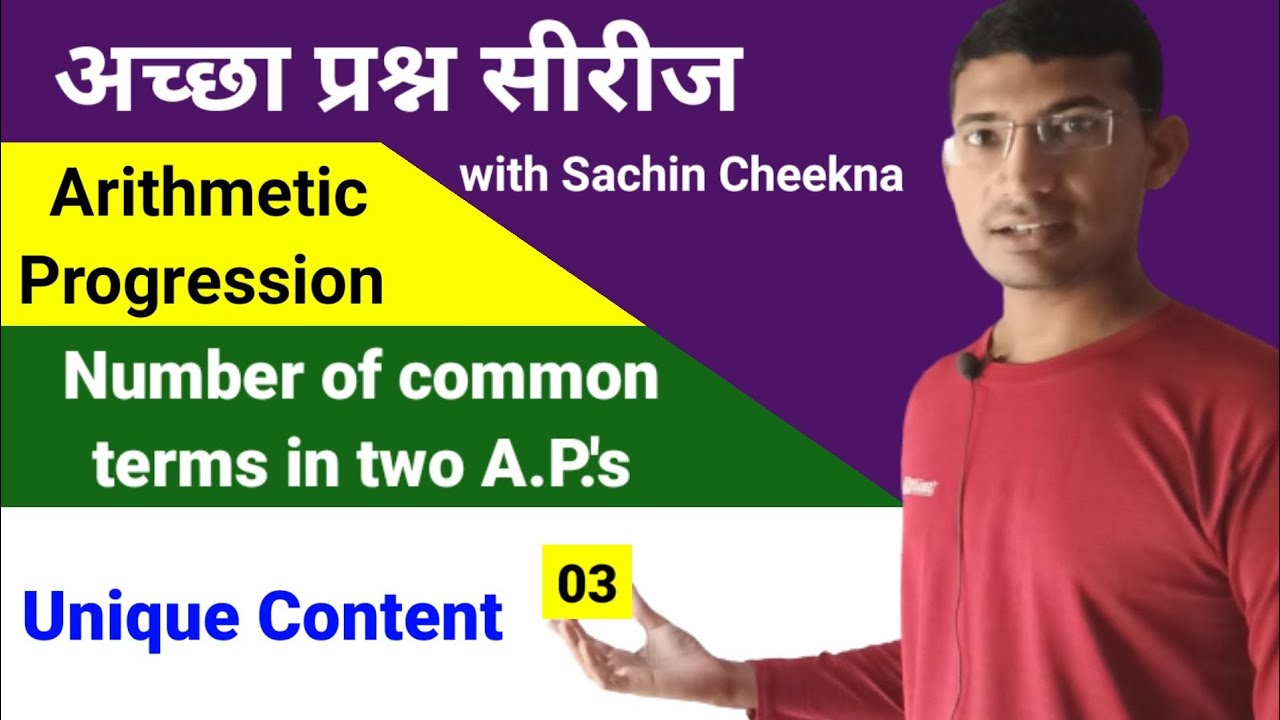 अच्छा प्रश्न सीरीज

with Sachin Cheekna

Arithmetic Progression

Number of common terms in two A.P.'s

Unique Content

03